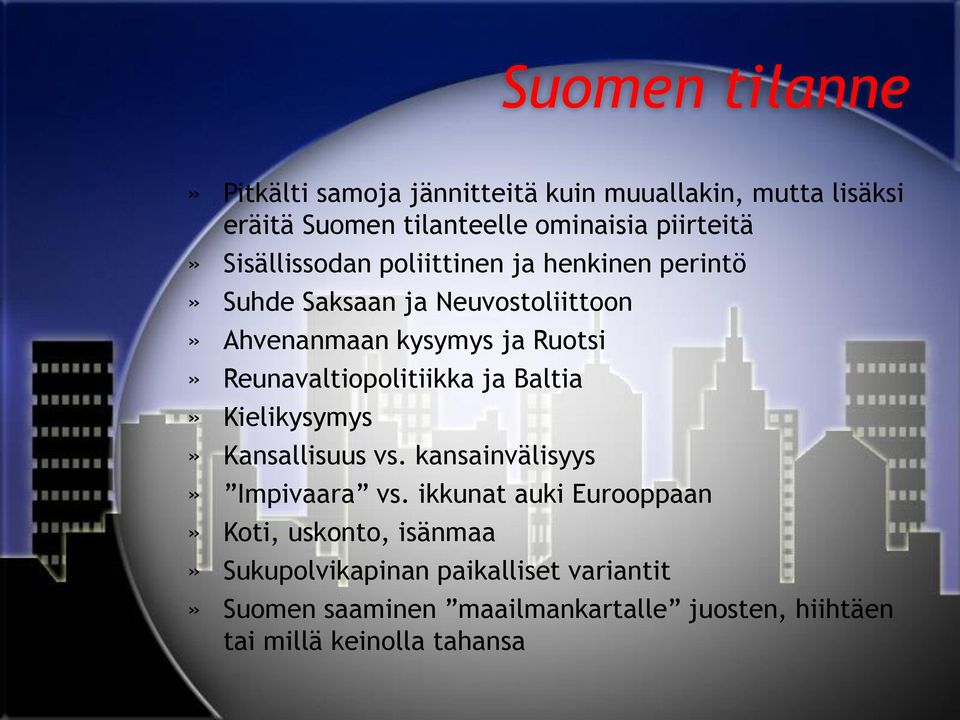 Suomen tilanne

» Pitkälti samoja jännitteitä kuin muuallakin, mutta lisäksi eräitä Suomen tilanteelle ominaisia piirteitä
» Sisällissodan poliittinen ja henkinen perintö
» Suhde Saksaan ja Neuvostoliittoon
» Ahvenanmaan kysymys ja Ruotsi
» Reunavaltiopolitiikka ja Baltia
» Kielikysymys
» Kansallisuus vs. kansainvälisyys
» ”Impivaara” vs. ikkunat auki Eurooppaan
» Koti, uskonto, isänmaa
» Sukupolvikapinan paikalliset variantit
» Suomen saaminen ”maailmankartalle” juosten, hiihtäen tai millä keinolla tahansa